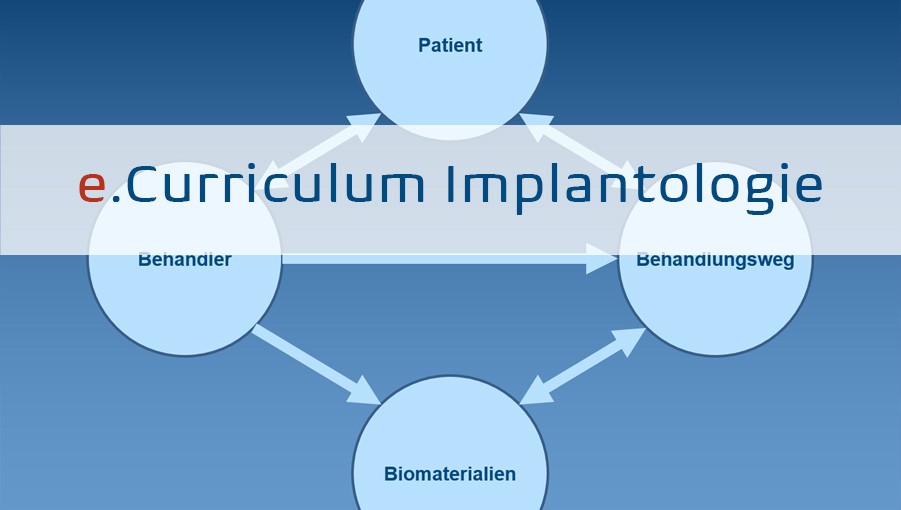 Patient

e.Curriculum Implantologie

Behandler

Behandlungsweg

Biomaterialien